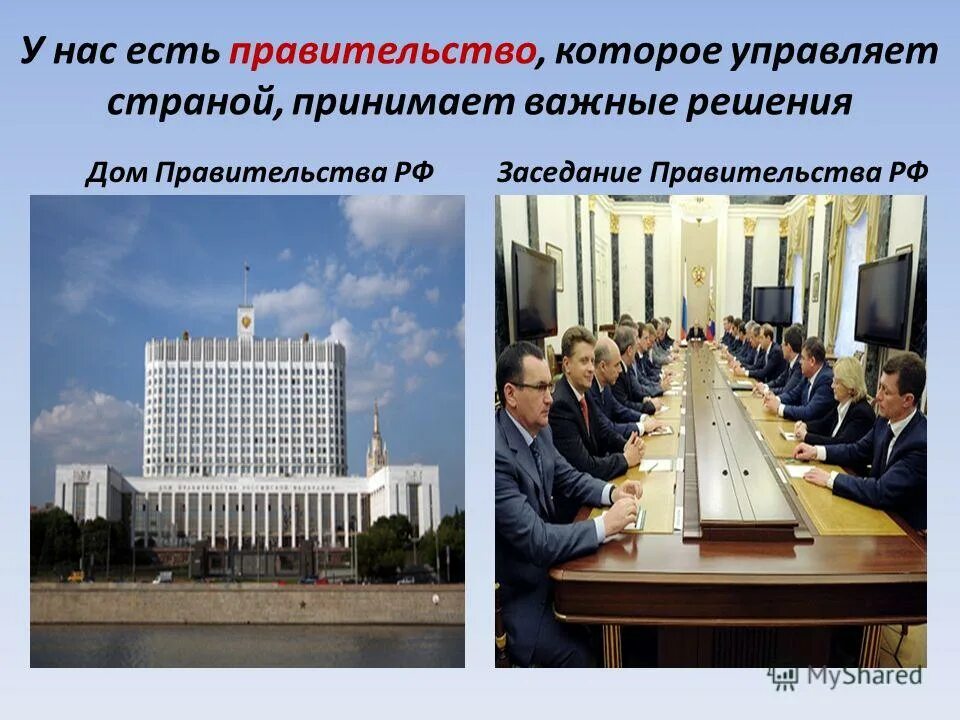 У нас есть правительство, которое управляет страной, принимает важные решения

Дом Правительства РФ

Заседание Правительства РФ

MyShared